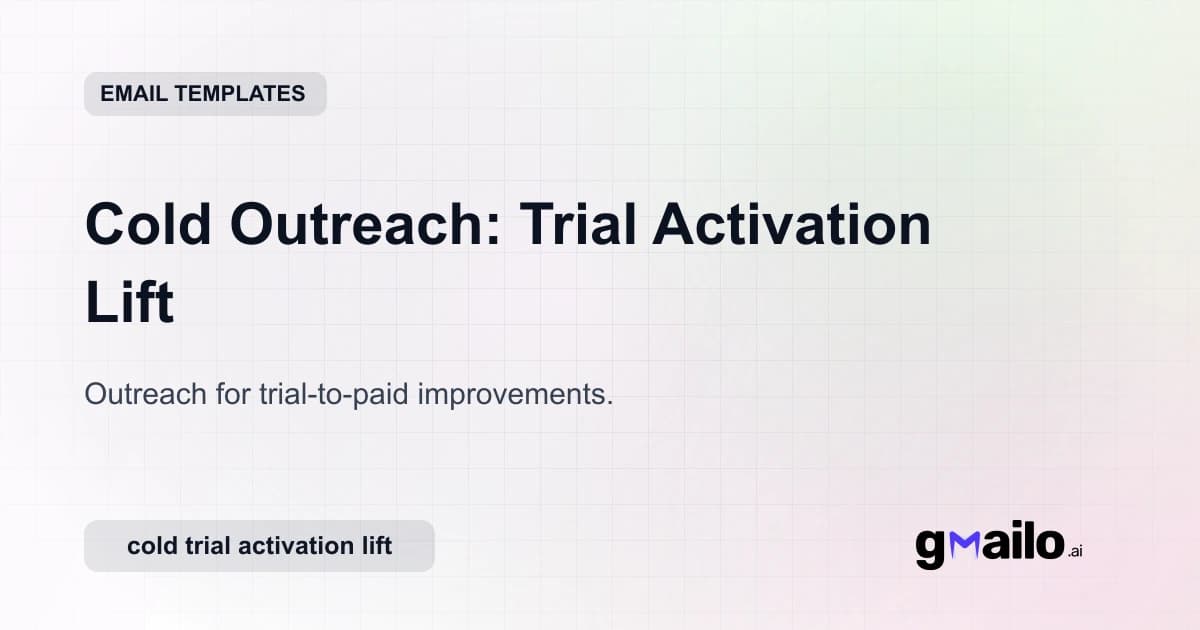 EMAIL TEMPLATES

Cold Outreach: Trial Activation Lift

Outreach for trial-to-paid improvements.

cold trial activation lift

gmailo.ai